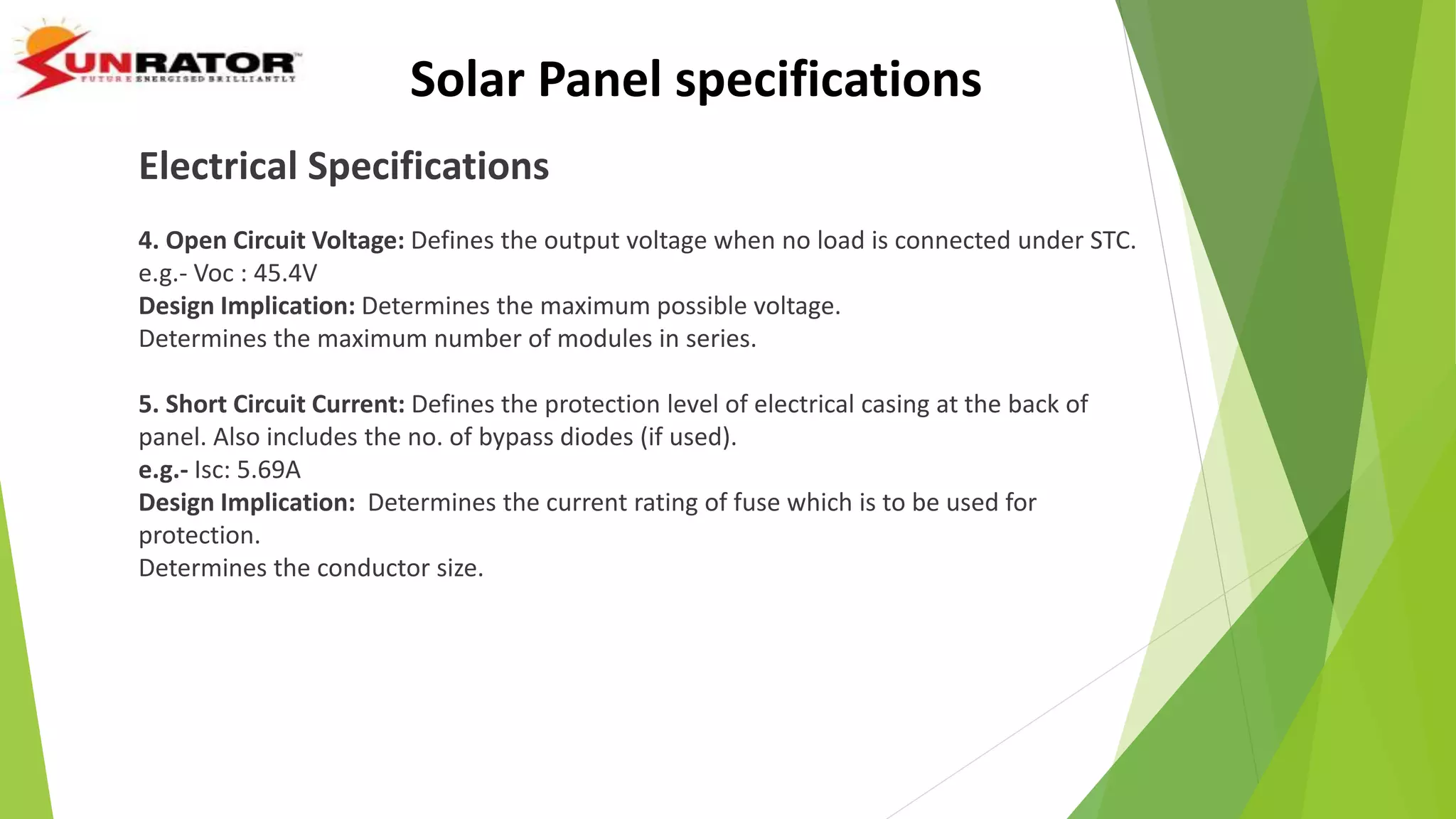 SUNRATOR™
FUTURE ENERGISED BRILLIANTLY

Solar Panel specifications

Electrical Specifications

4. Open Circuit Voltage: Defines the output voltage when no load is connected under STC.
e.g.- Voc : 45.4V
Design Implication: Determines the maximum possible voltage.
Determines the maximum number of modules in series.

5. Short Circuit Current: Defines the protection level of electrical casing at the back of panel. Also includes the no. of bypass diodes (if used).
e.g.- Isc: 5.69A
Design Implication: Determines the current rating of fuse which is to be used for protection.
Determines the conductor size.